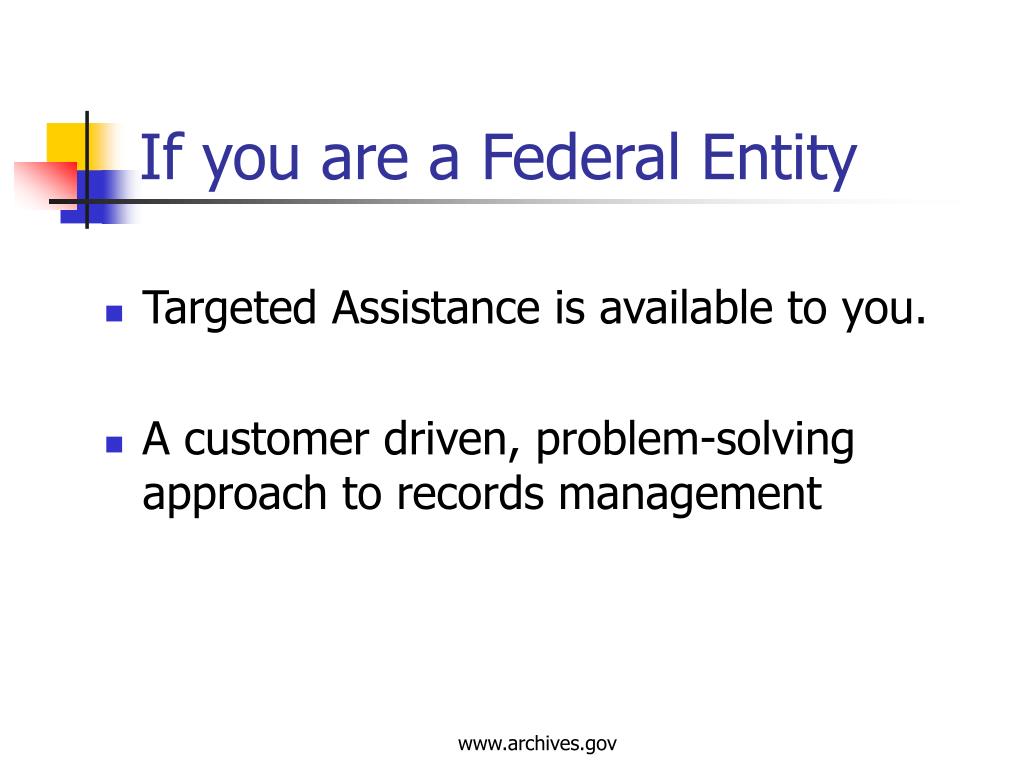 If you are a Federal Entity

- Targeted Assistance is available to you.
- A customer driven, problem-solving approach to records management

www.archives.gov